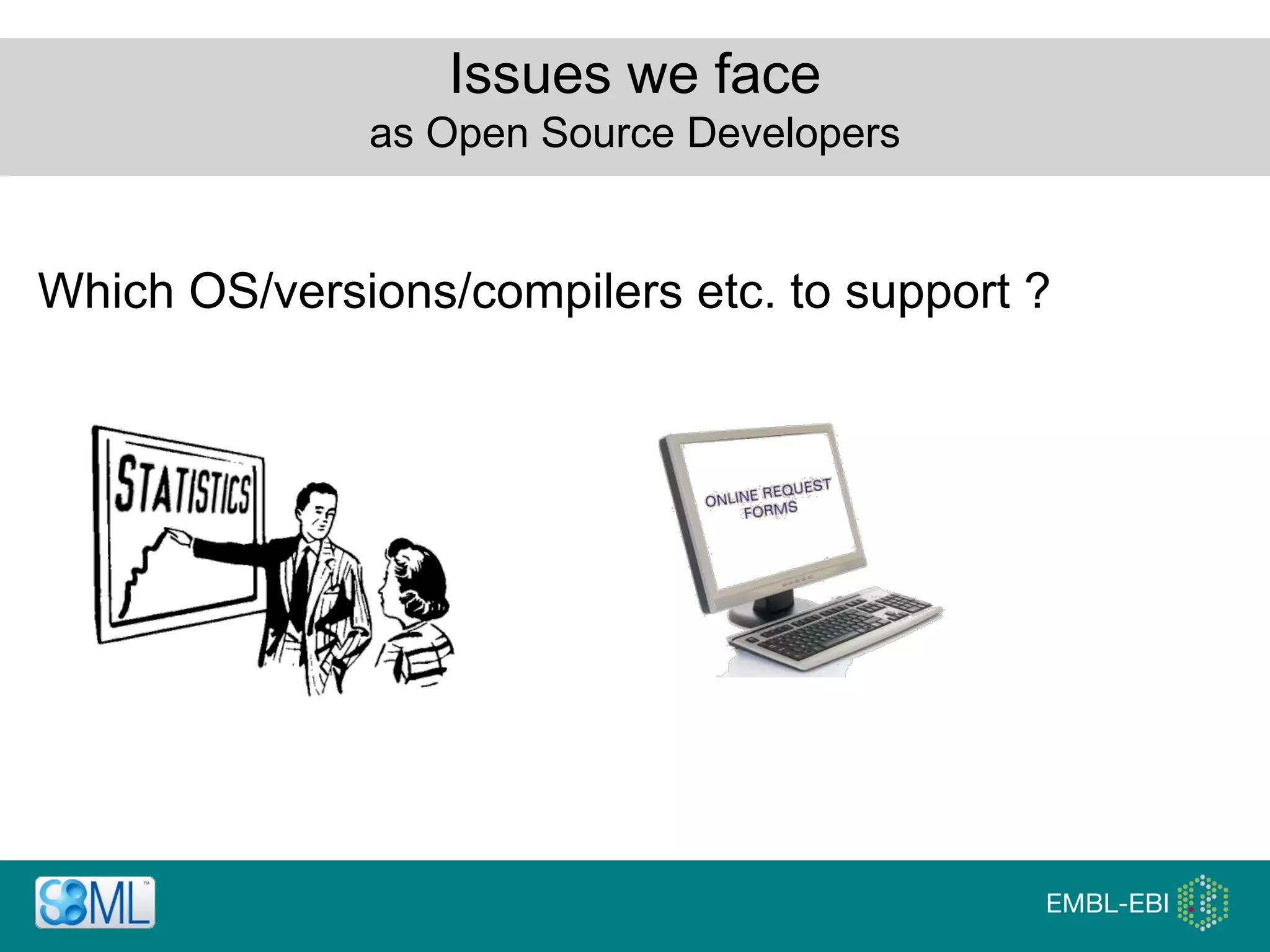 Issues we face
as Open Source Developers

Which OS/versions/compilers etc. to support ?

STATISTICS

ONLINE REQUEST FORMS

SBML™

EMBL-EBI